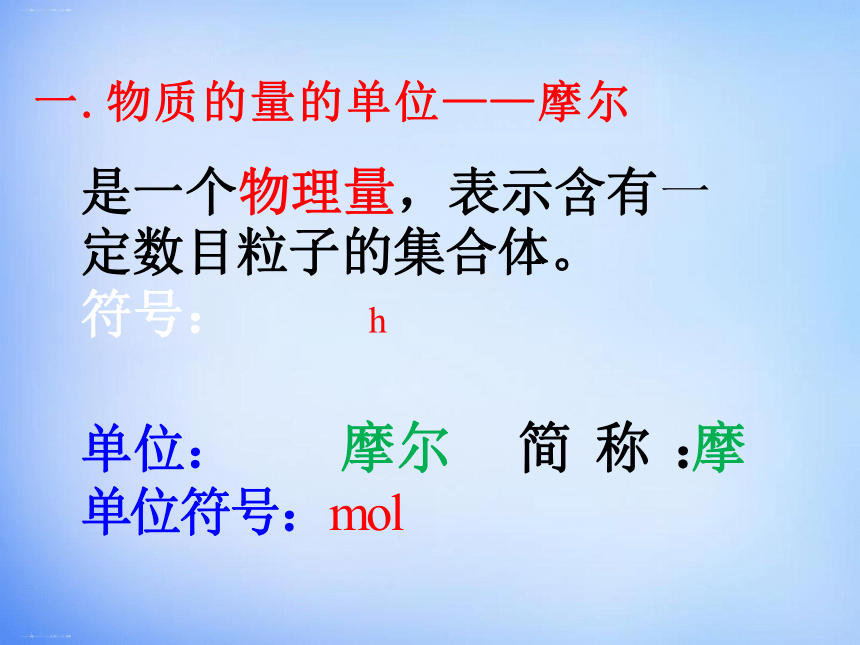 一. 物质的量的单位——摩尔

是一个物理量，表示含有一定数目粒子的集合体。

符号：　h

单位：　摩尔　简 称 :摩

单位符号：mol